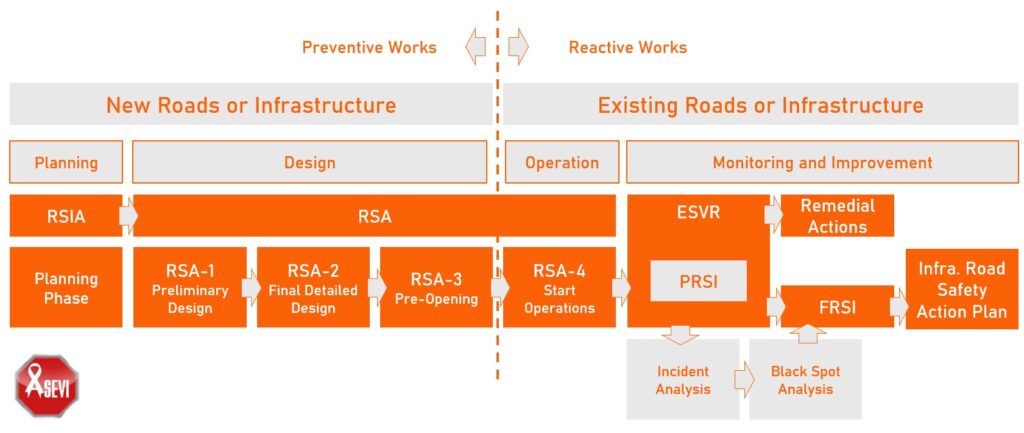 Preventive Works

Reactive Works

New Roads or Infrastructure

Existing Roads or Infrastructure

Planning

Design

Operation

Monitoring and Improvement

RSIA

RSA

ESVR

Remedial Actions

Planning Phase

RSA-1 Preliminary Design

RSA-2 Final Detailed Design

RSA-3 Pre-Opening

RSA-4 Start Operations

PRSI

FRSI

Infra. Road Safety Action Plan

Incident Analysis

Black Spot Analysis

ASEVI